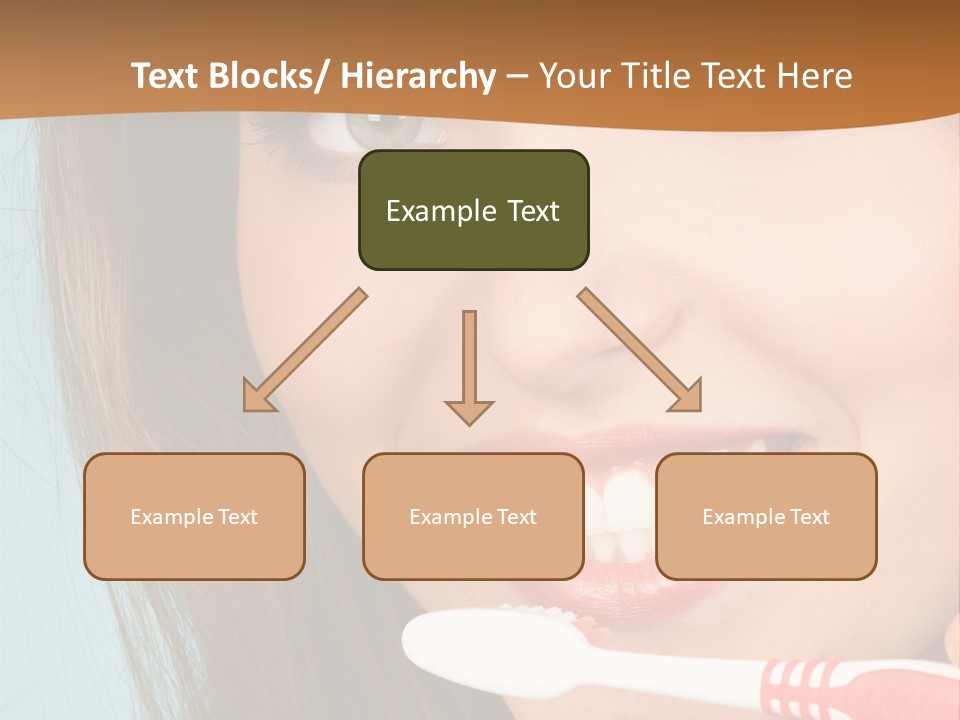 Text Blocks/ Hierarchy – Your Title Text Here

Example Text

Example Text

Example Text

Example Text